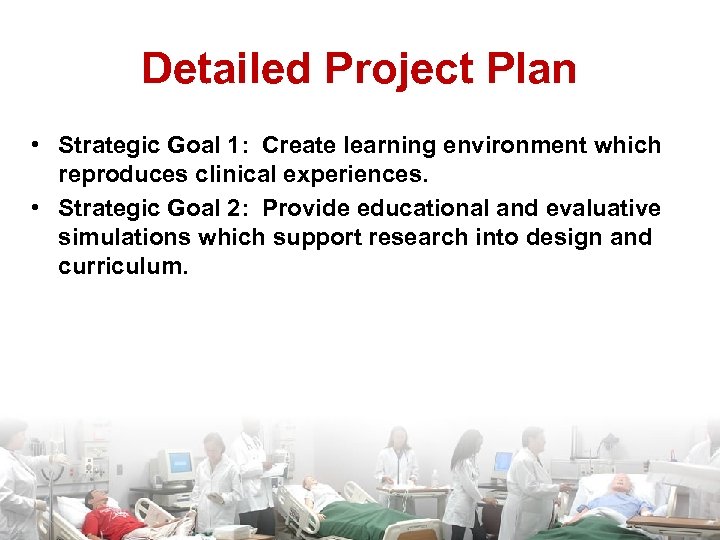 Detailed Project Plan

• Strategic Goal 1: Create learning environment which reproduces clinical experiences.

• Strategic Goal 2: Provide educational and evaluative simulations which support research into design and curriculum.